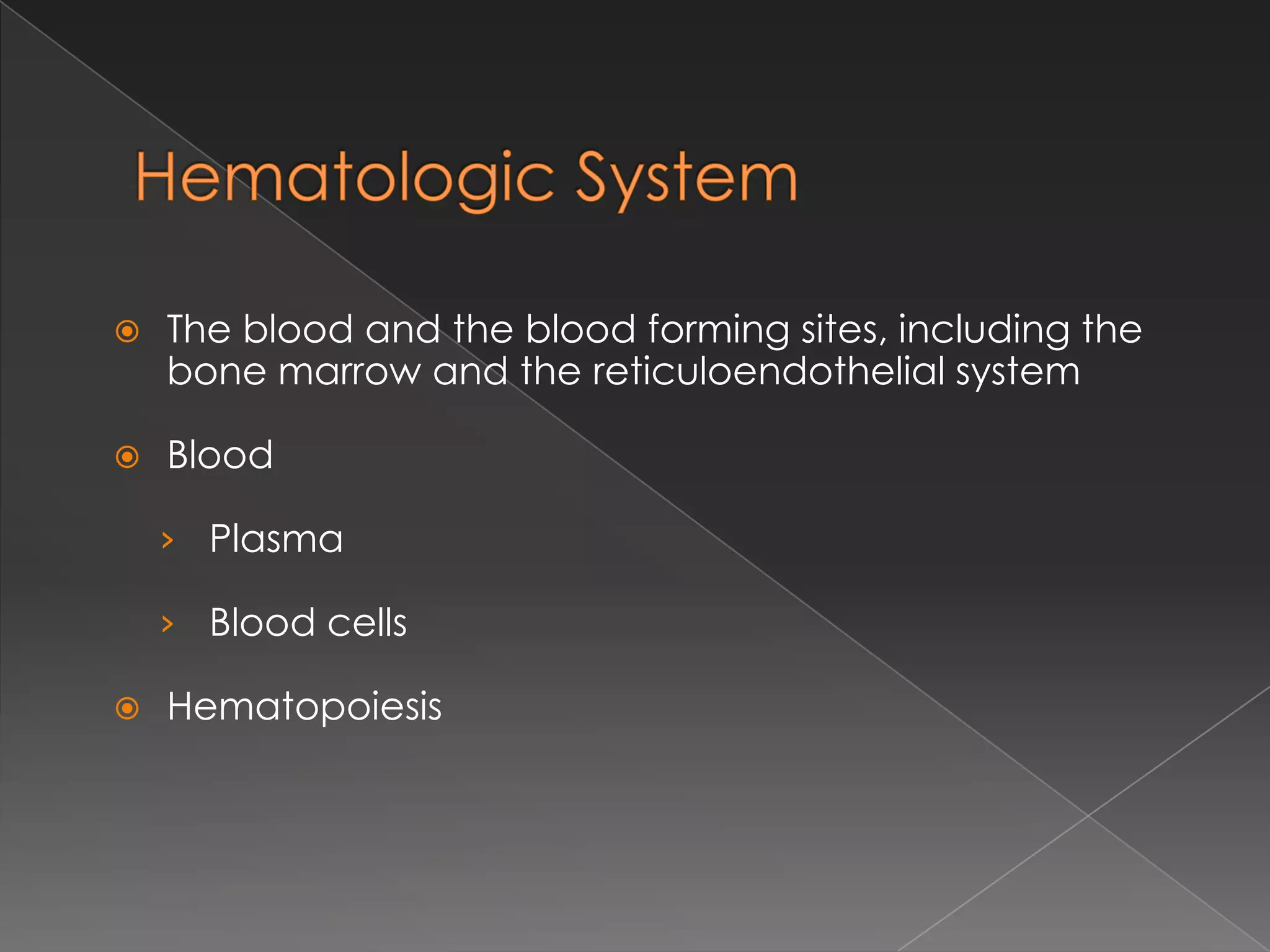 Hematologic System

The blood and the blood forming sites, including the bone marrow and the reticuloendothelial system

Blood

Plasma

Blood cells

Hematopoiesis